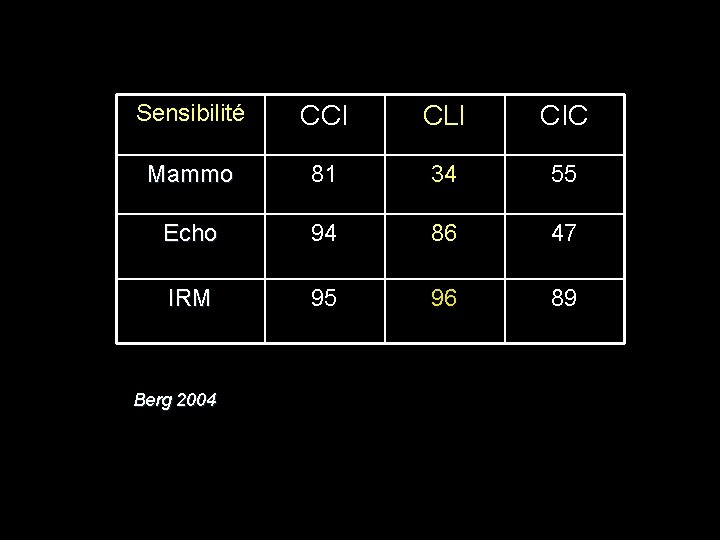 | Sensibilité | CCI | CLI | CIC |
|---|---|---|---|
| Mammo | 81 | 34 | 55 |
| Echo | 94 | 86 | 47 |
| IRM | 95 | 96 | 89 |

Berg 2004